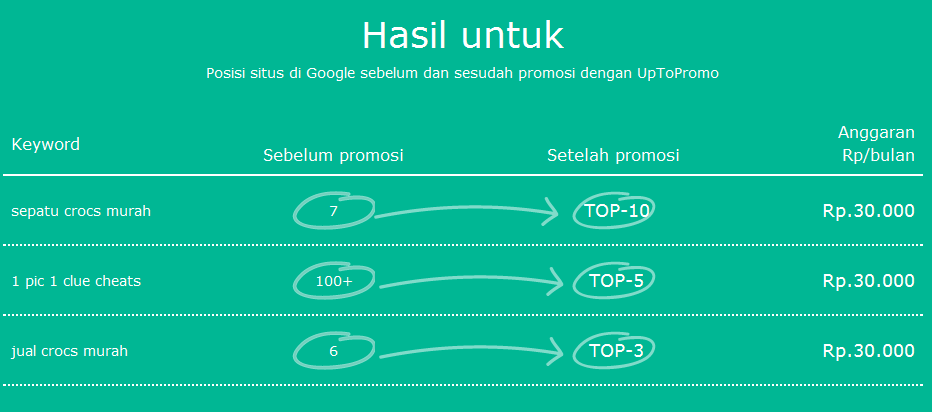 Hasil untuk

Posisi situs di Google sebelum dan sesudah promosi dengan UpToPromo

| Keyword | Sebelum promosi | Setelah promosi | Anggaran Rp/bulan |
|---|---|---|---|
| sepatu crocs murah | 7 | TOP-10 | Rp.30.000 |
| 1 pic 1 clue cheats | 100+ | TOP-5 | Rp.30.000 |
| jual crocs murah | 6 | TOP-3 | Rp.30.000 |